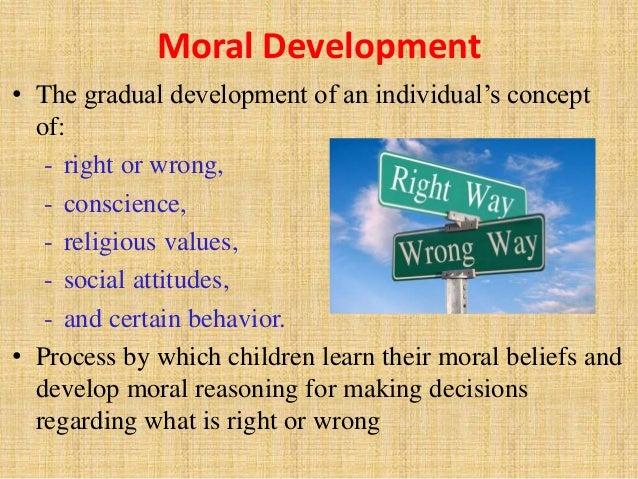 Moral Development

• The gradual development of an individual's concept of:
- right or wrong,
- conscience,
- religious values,
- social attitudes,
- and certain behavior.

Right Way

Wrong Way

• Process by which children learn their moral beliefs and develop moral reasoning for making decisions regarding what is right or wrong